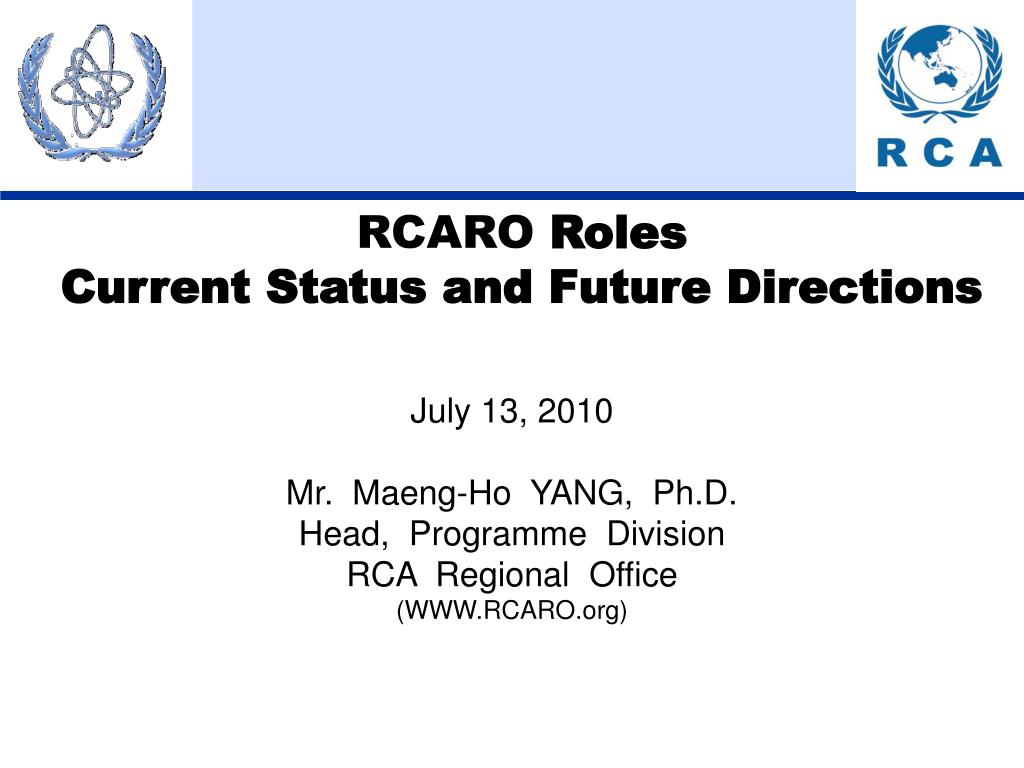 RCA

RCARO Roles
Current Status and Future Directions

July 13, 2010

Mr. Maeng-Ho YANG, Ph.D.
Head, Programme Division
RCA Regional Office
(WWW.RCARO.org)